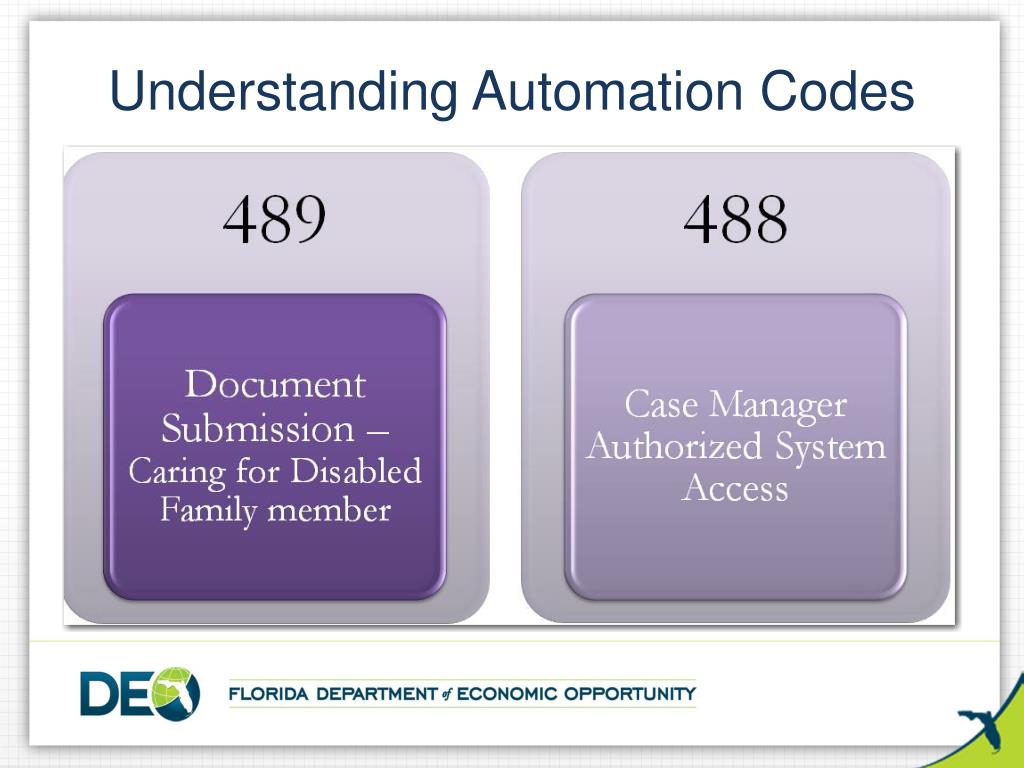 Understanding Automation Codes

489

Document Submission – Caring for Disabled Family member

488

Case Manager Authorized System Access

DEO

FLORIDA DEPARTMENT of ECONOMIC OPPORTUNITY